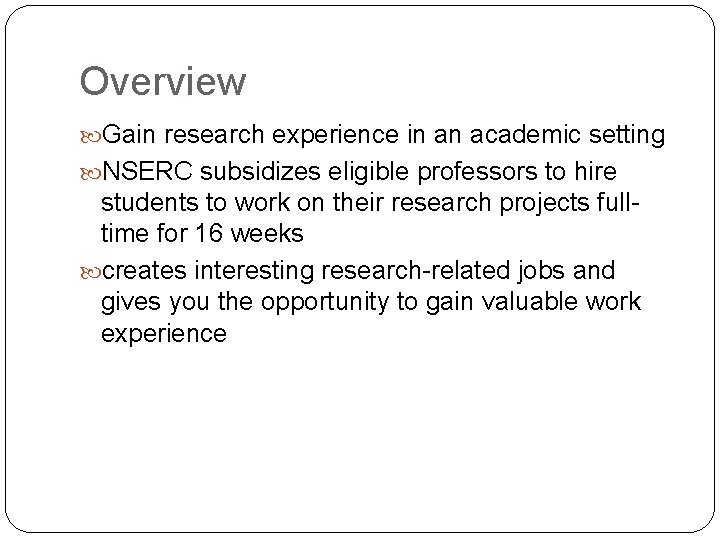 Overview

Gain research experience in an academic setting

NSERC subsidizes eligible professors to hire students to work on their research projects full-time for 16 weeks

creates interesting research-related jobs and gives you the opportunity to gain valuable work experience